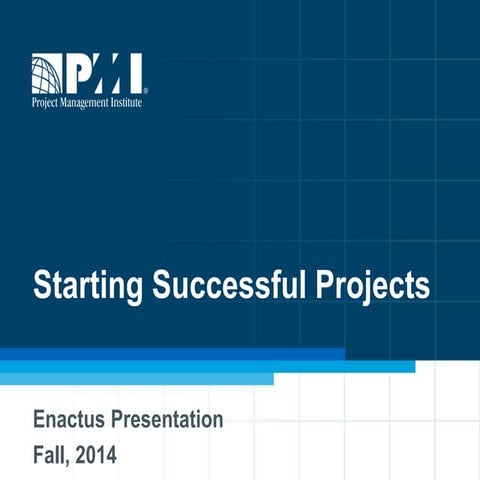 PMI®
Project Management Institute

Starting Successful Projects

Enactus Presentation
Fall, 2014